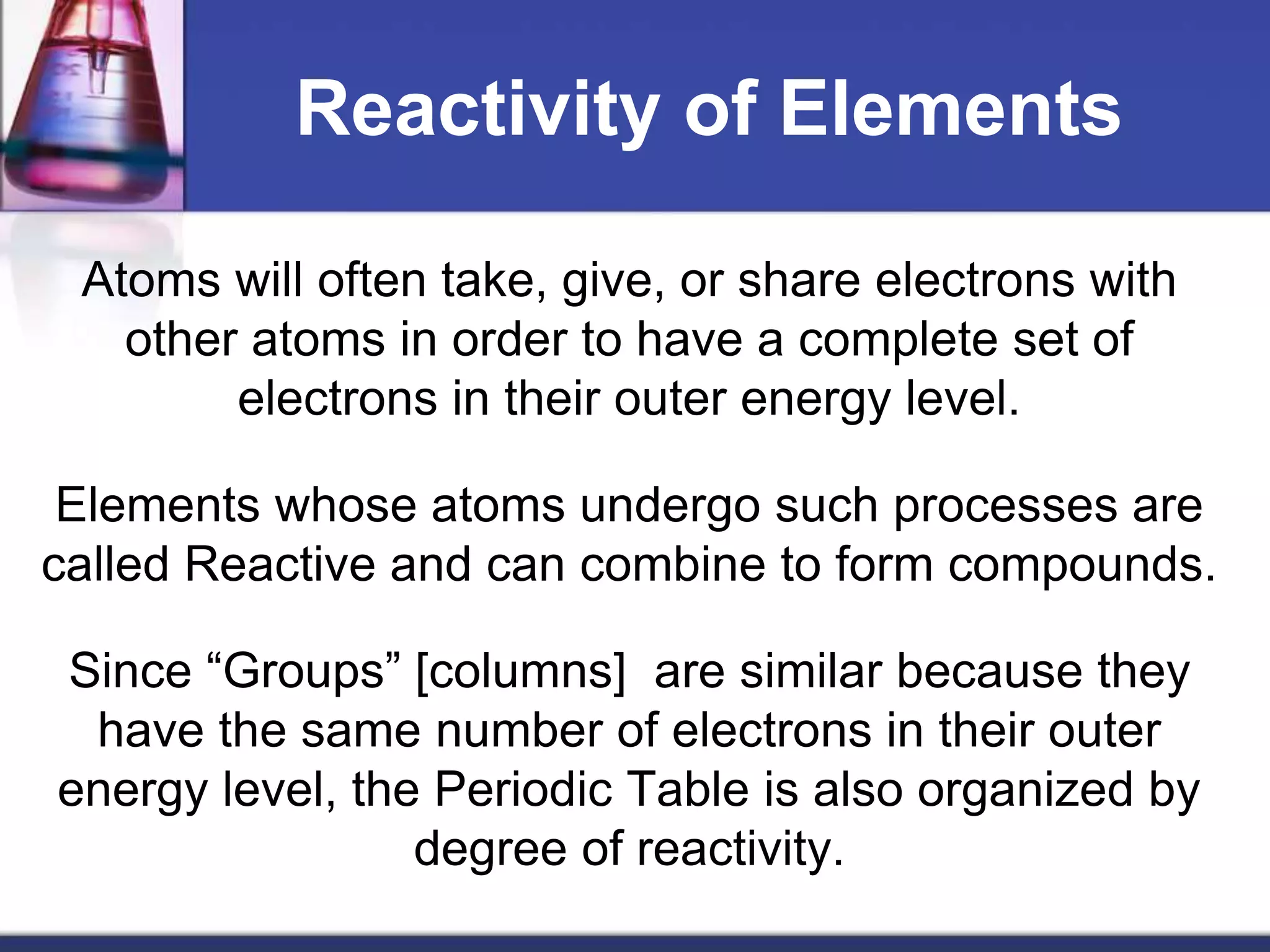 Reactivity of Elements

Atoms will often take, give, or share electrons with other atoms in order to have a complete set of electrons in their outer energy level.

Elements whose atoms undergo such processes are called Reactive and can combine to form compounds.

Since “Groups” [columns]  are similar because they have the same number of electrons in their outer energy level, the Periodic Table is also organized by degree of reactivity.